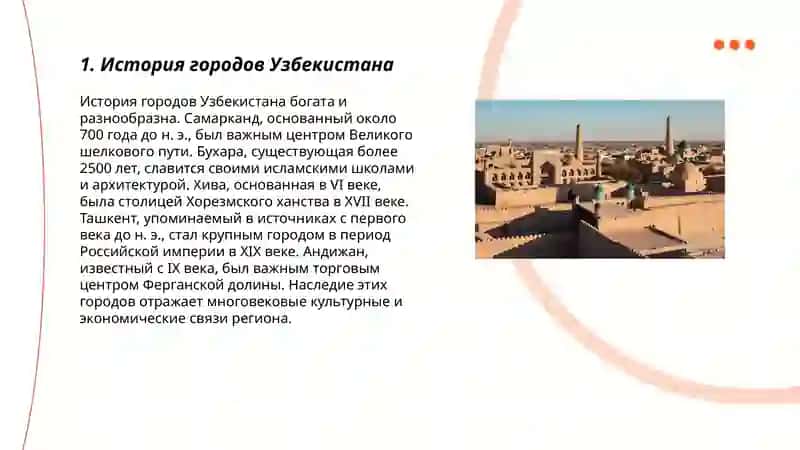 1. История городов Узбекистана

История городов Узбекистана богата и разнообразна. Самарканд, основанный около 700 года до н. э., был важным центром Великого шелкового пути. Бухара, существующая более 2500 лет, славится своими исламскими школами и архитектурой. Хива, основанная в VI веке, была столицей Хорезмского ханства в XVII веке. Ташкент, упоминаемый в источниках с первого века до н. э., стал крупным городом в период Российской империи в XIX веке. Андижан, известный с IX века, был важным торговым центром Ферганской долины. Наследие этих городов отражает многовековые культурные и экономические связи региона.